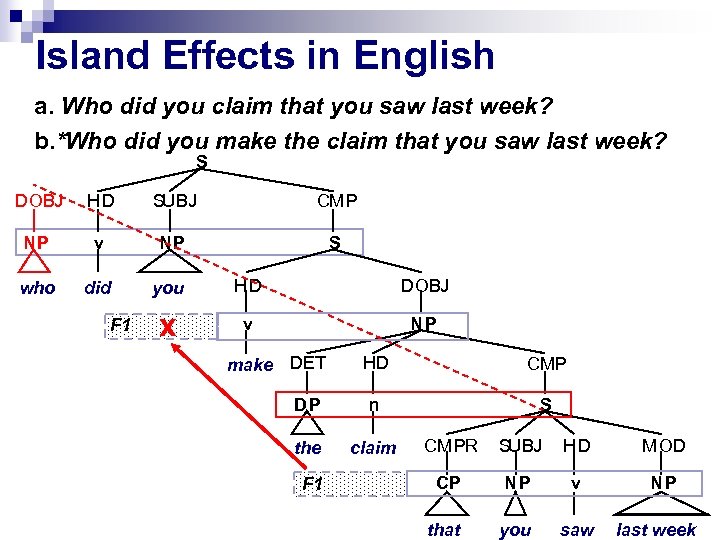 Island Effects in English

a. Who did you claim that you saw last week?

b.*Who did you make the claim that you saw last week?

S

DOBJ HD SUBJ CMP

NP v NP S

who did you

HD DOBJ

F1 X v NP

make

DET HD CMP

DP n S

the claim

CMPR SUBJ HD MOD

F1 CP NP v NP

that you saw last week